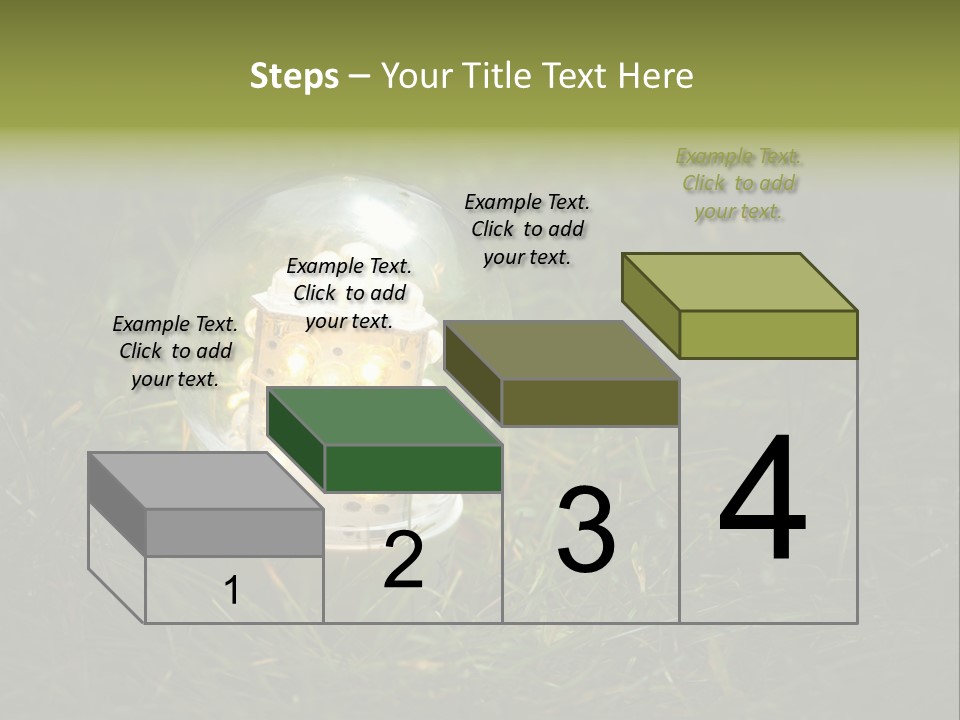 Steps – Your Title Text Here

Example Text. Click to add your text.

Example Text. Click to add your text.

Example Text. Click to add your text.

Example Text. Click to add your text.

1

2

3

4